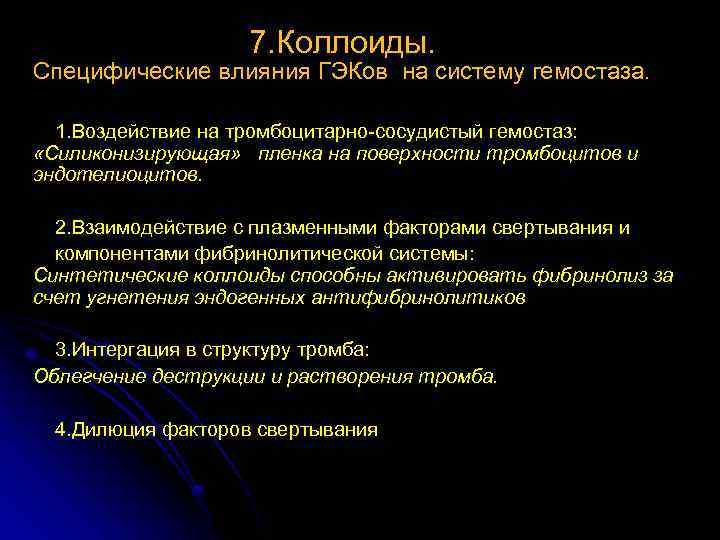 7.Коллоиды.
Специфические влияния ГЭКов на систему гемостаза.

1.Воздействие на тромбоцитарно-сосудистый гемостаз: «Силиконизирующая» пленка на поверхности тромбоцитов и эндотелиоцитов.

2.Взаимодействие с плазменными факторами свертывания и компонентами фибринолитической системы: Синтетические коллоиды способны активировать фибринолиз за счет угнетения эндогенных антифибринолитиков

3.Интергация в структуру тромба: Облегчение деструкции и растворения тромба.

4.Дилюция факторов свертывания